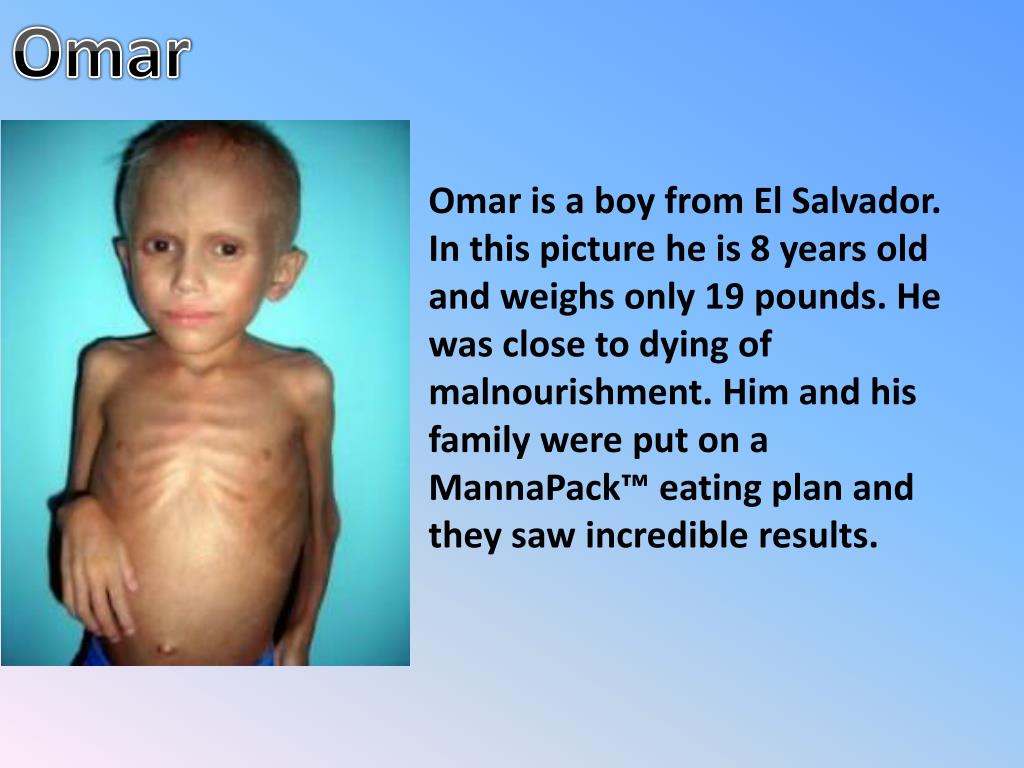 Omar

Omar is a boy from El Salvador. In this picture he is 8 years old and weighs only 19 pounds. He was close to dying of malnourishment. Him and his family were put on a MannaPack™ eating plan and they saw incredible results.